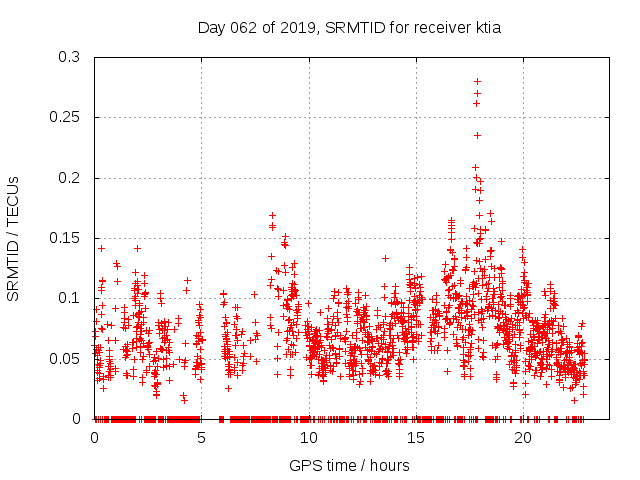 Day 062 of 2019, SRMTID for receiver ktia

SRMTID / TECUs

0.3
0.25
0.2
0.15
0.1
0.05
0

0
5
10
15
20

GPS time / hours